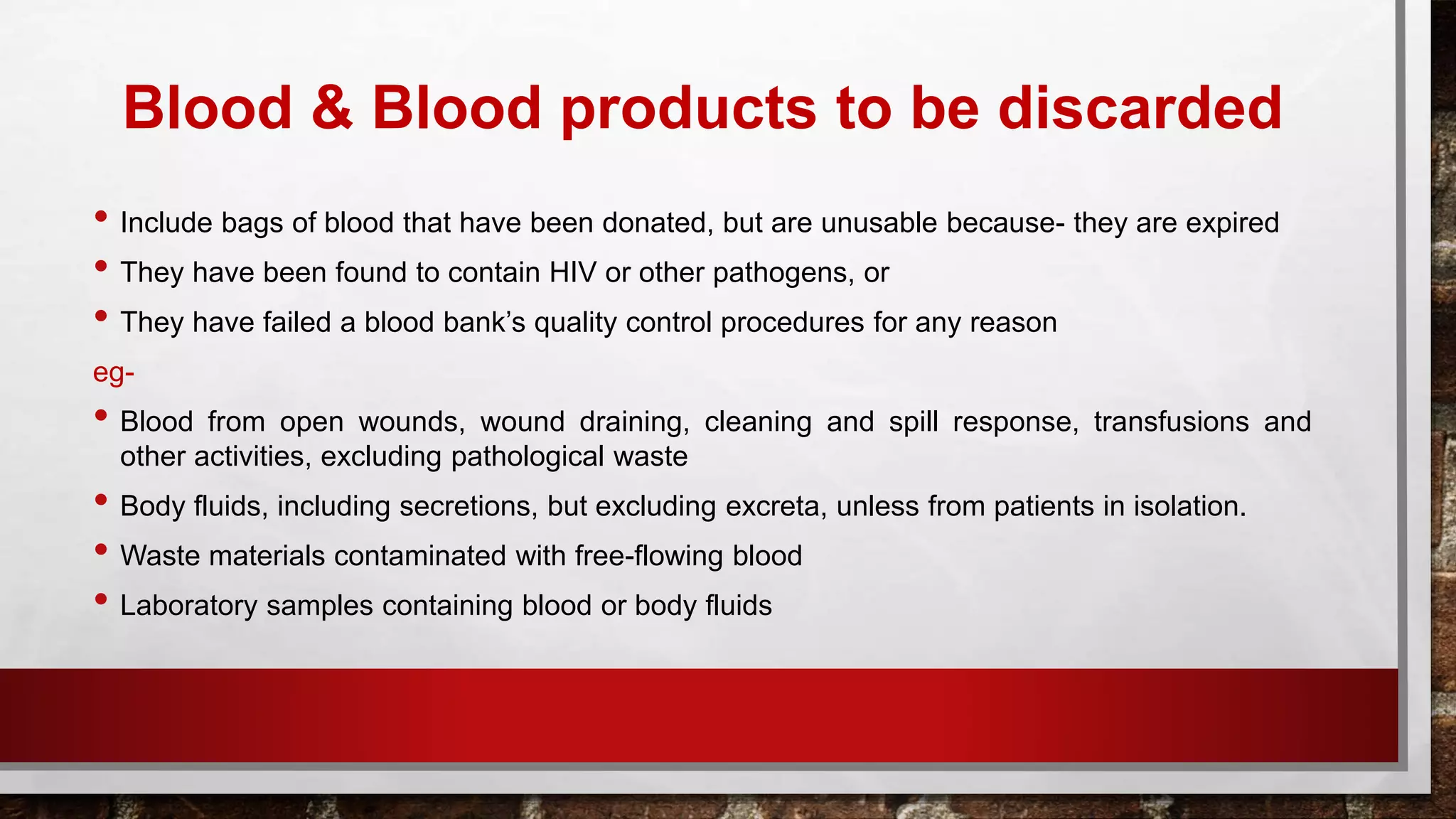 Blood & Blood products to be discarded

• Include bags of blood that have been donated, but are unusable because- they are expired

• They have been found to contain HIV or other pathogens, or

• They have failed a blood bank's quality control procedures for any reason

eg-

• Blood from open wounds, wound draining, cleaning and spill response, transfusions and other activities, excluding pathological waste

• Body fluids, including secretions, but excluding excreta, unless from patients in isolation.

• Waste materials contaminated with free-flowing blood

• Laboratory samples containing blood or body fluids